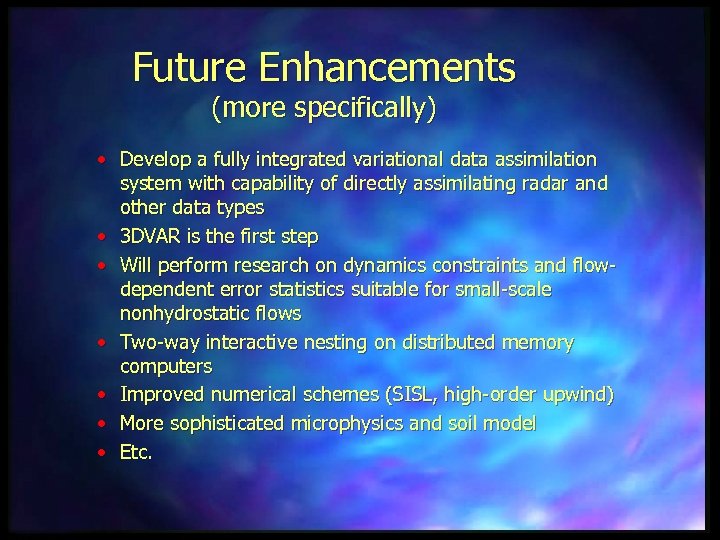 Future Enhancements
(more specifically)

• Develop a fully integrated variational data assimilation system with capability of directly assimilating radar and other data types
• 3DVAR is the first step
• Will perform research on dynamics constraints and flow-dependent error statistics suitable for small-scale nonhydrostatic flows
• Two-way interactive nesting on distributed memory computers
• Improved numerical schemes (SISL, high-order upwind)
• More sophisticated microphysics and soil model
• Etc.